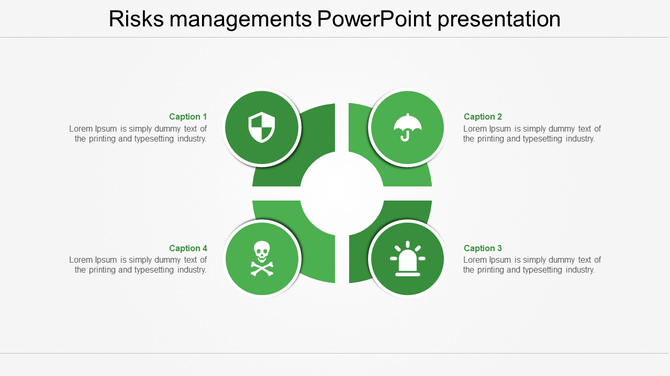 Risks managements PowerPoint presentation

Caption 1
Lorem Ipsum is simply dummy text of the printing and typesetting industry.

Caption 2
Lorem Ipsum is simply dummy text of the printing and typesetting industry.

Caption 4
Lorem Ipsum is simply dummy text of the printing and typesetting industry.

Caption 3
Lorem Ipsum is simply dummy text of the printing and typesetting industry.